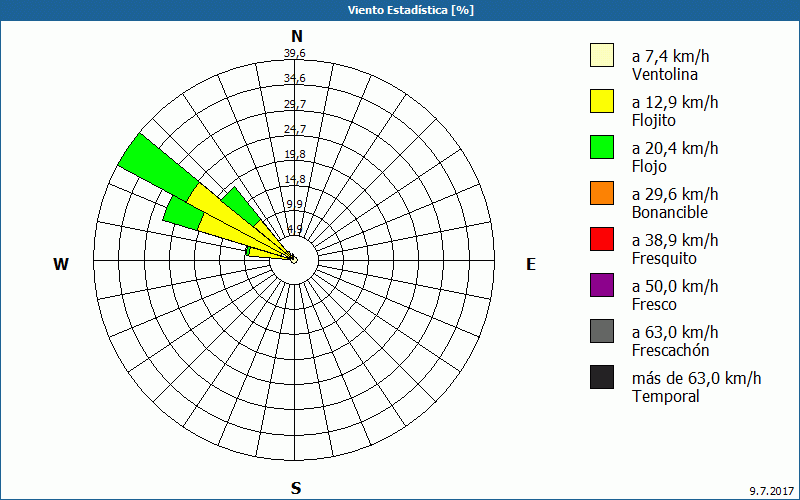 Viento Estadística [%]

N
39,6
34,6
29,7
24,7
19,8
14,8
9,9
4,9

W
E
S

a 7,4 km/h
Ventolina

a 12,9 km/h
Flojito

a 20,4 km/h
Flojo

a 29,6 km/h
Bonancible

a 38,9 km/h
Fresquito

a 50,0 km/h
Fresco

a 63,0 km/h
Frescachón

más de 63,0 km/h
Temporal

9.7.2017